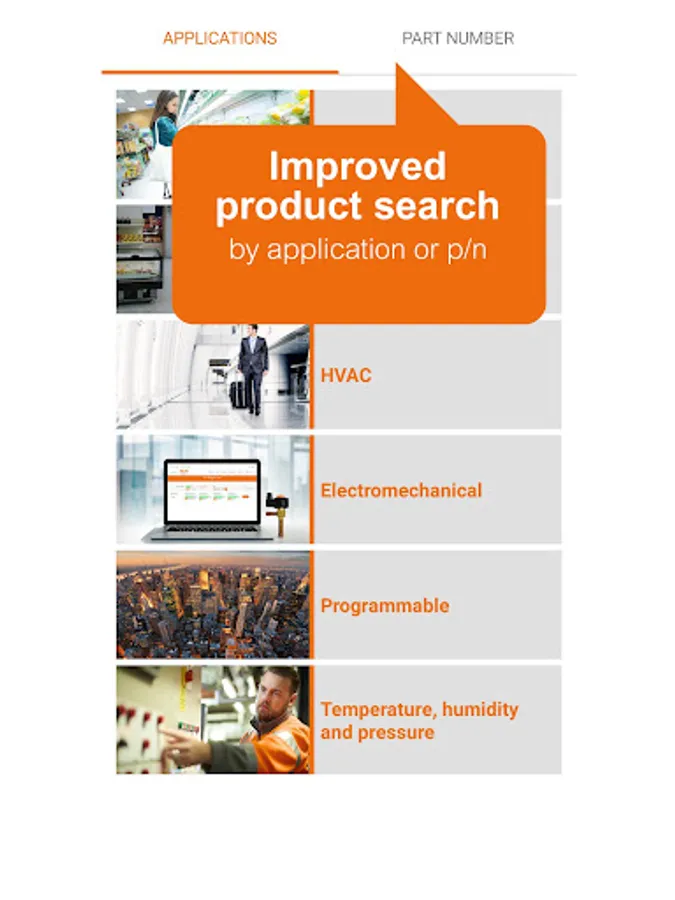 APPLICATIONS PART NUMBER

Improved product search
by application or p/n

HVAC

Electromechanical

Programmable

Temperature, humidity and pressure